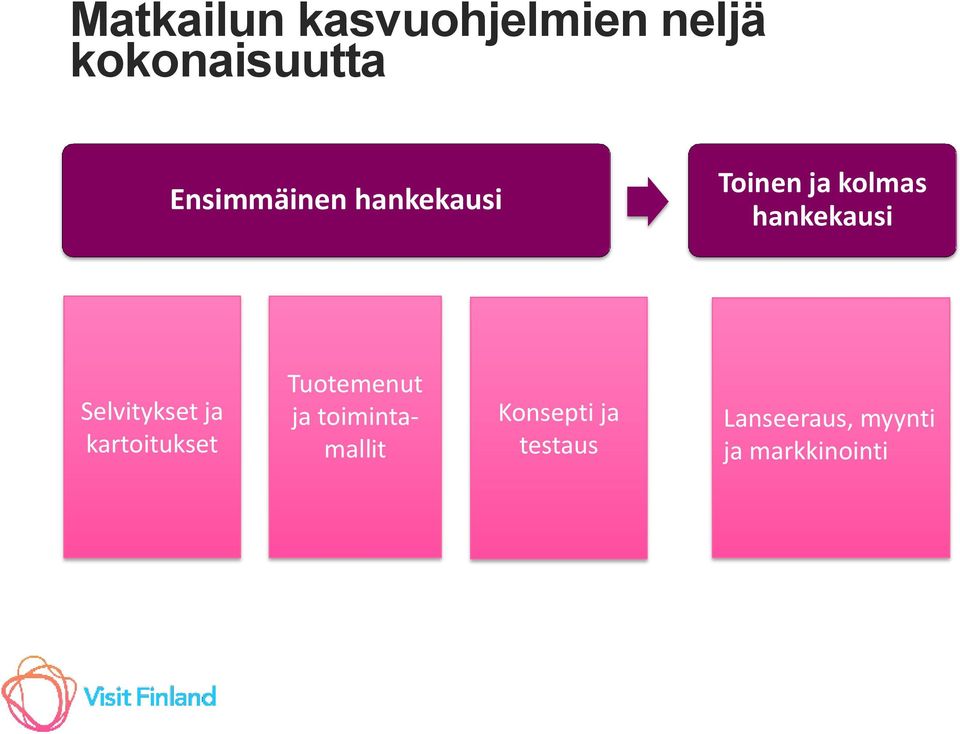 Matkailun kasvuohjelmien neljä kokonaisuutta

Ensimmäinen hankekausi

Toinen ja kolmas hankekausi

Selvitykset ja kartoitukset

Tuotemenut ja toimintamallit

Konsepti ja testaus

Lanseeraus, myynti ja markkinointi

Visit Finland